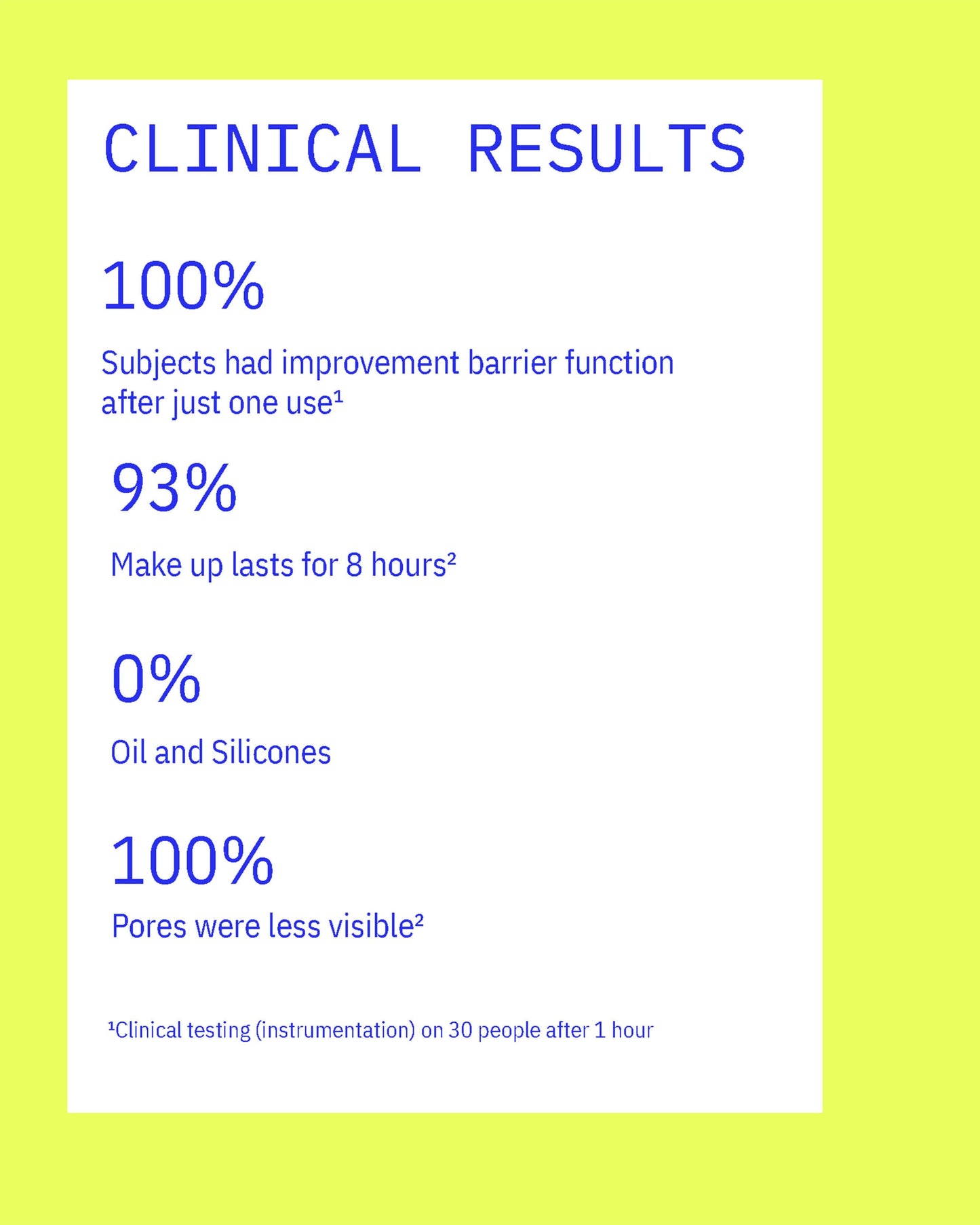 CLINICAL RESULTS

100%

Subjects had improvement barrier function after just one use¹

93%

Make up lasts for 8 hours²

0%

Oil and Silicones

100%

Pores were less visible²

¹Clinical testing (instrumentation) on 30 people after 1 hour